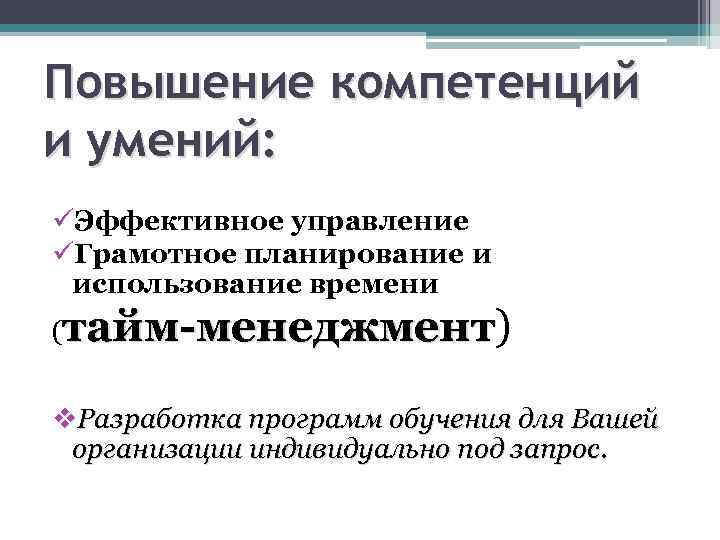 Повышение компетенций и умений:

✓Эффективное управление
✓Грамотное планирование и использование времени
(тайм-менеджмент)

❖Разработка программ обучения для Вашей организации индивидуально под запрос.